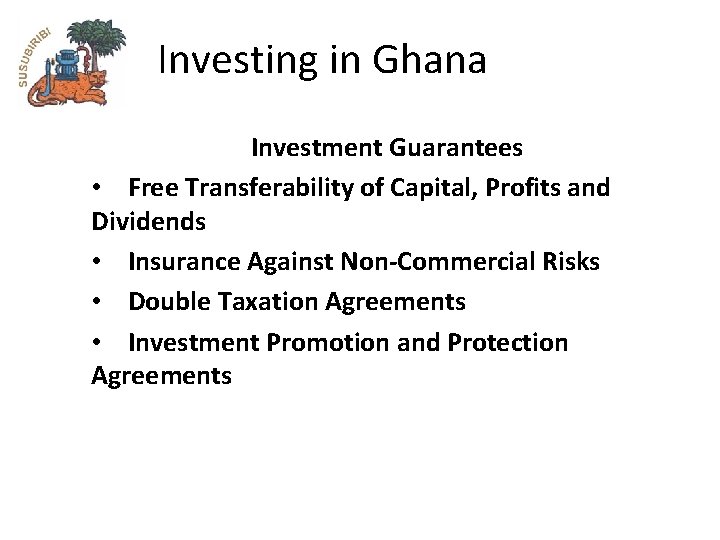 SUSUBIRIBI

Investing in Ghana

Investment Guarantees

• Free Transferability of Capital, Profits and Dividends

• Insurance Against Non-Commercial Risks

• Double Taxation Agreements

• Investment Promotion and Protection Agreements